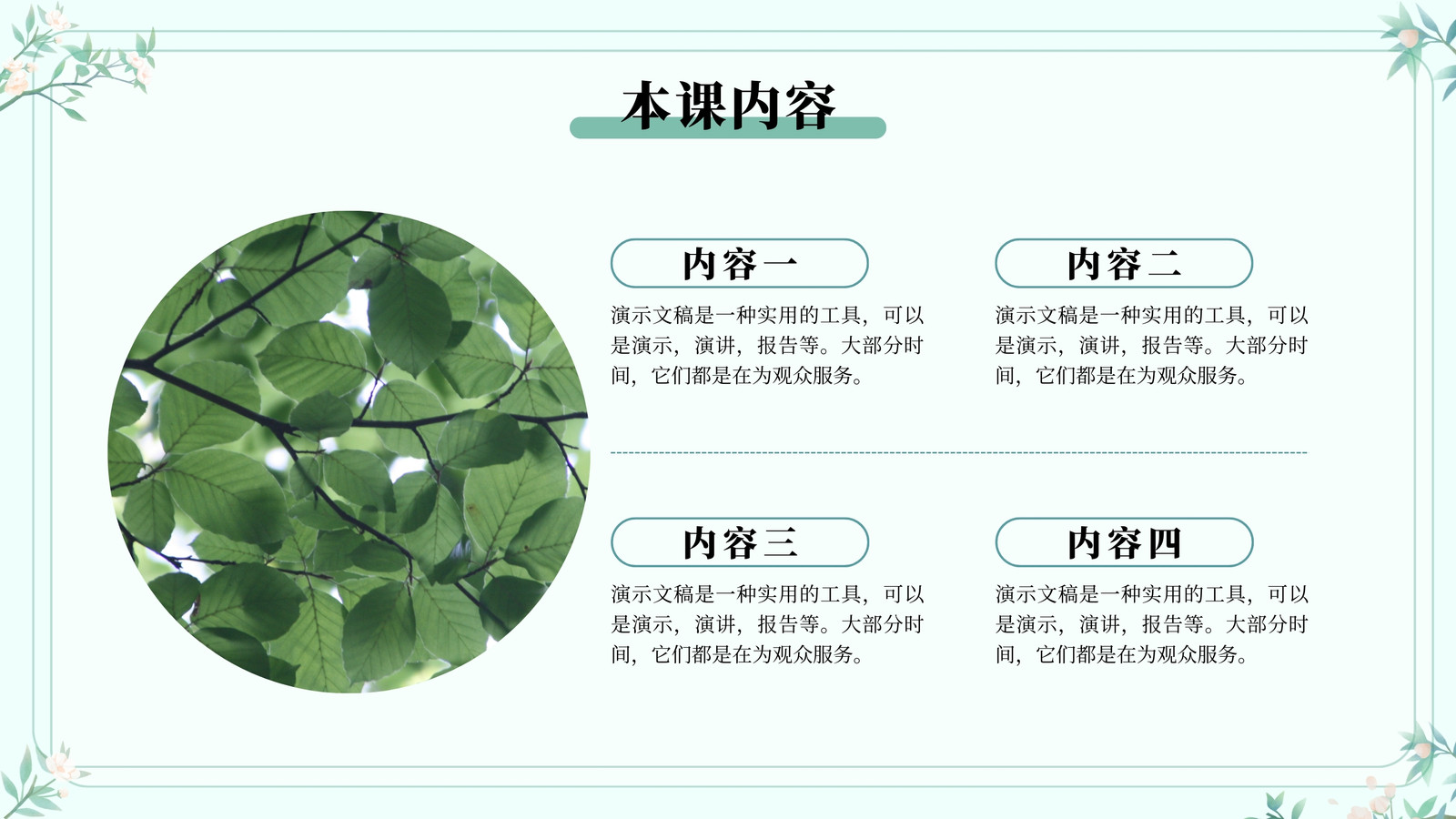 本课内容

内容一

演示文稿是一种实用的工具，可以是演示，演讲，报告等。大部分时间，它们都是在为观众服务。

内容二

演示文稿是一种实用的工具，可以是演示，演讲，报告等。大部分时间，它们都是在为观众服务。

内容三

演示文稿是一种实用的工具，可以是演示，演讲，报告等。大部分时间，它们都是在为观众服务。

内容四

演示文稿是一种实用的工具，可以是演示，演讲，报告等。大部分时间，它们都是在为观众服务。